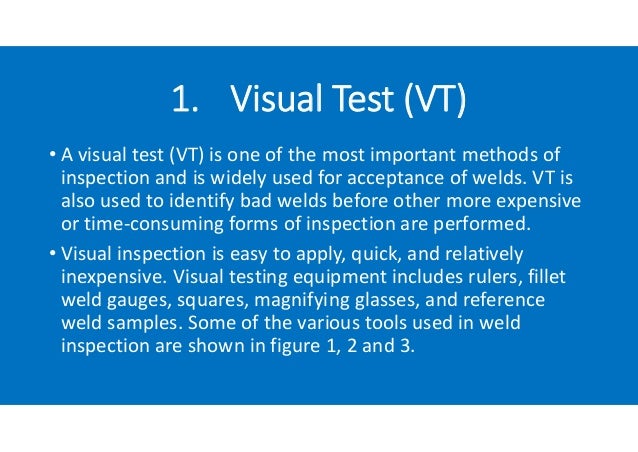 1. Visual Test (VT)

• A visual test (VT) is one of the most important methods of inspection and is widely used for acceptance of welds. VT is also used to identify bad welds before other more expensive or time-consuming forms of inspection are performed.

• Visual inspection is easy to apply, quick, and relatively inexpensive. Visual testing equipment includes rulers, fillet weld gauges, squares, magnifying glasses, and reference weld samples. Some of the various tools used in weld inspection are shown in figure 1, 2 and 3.